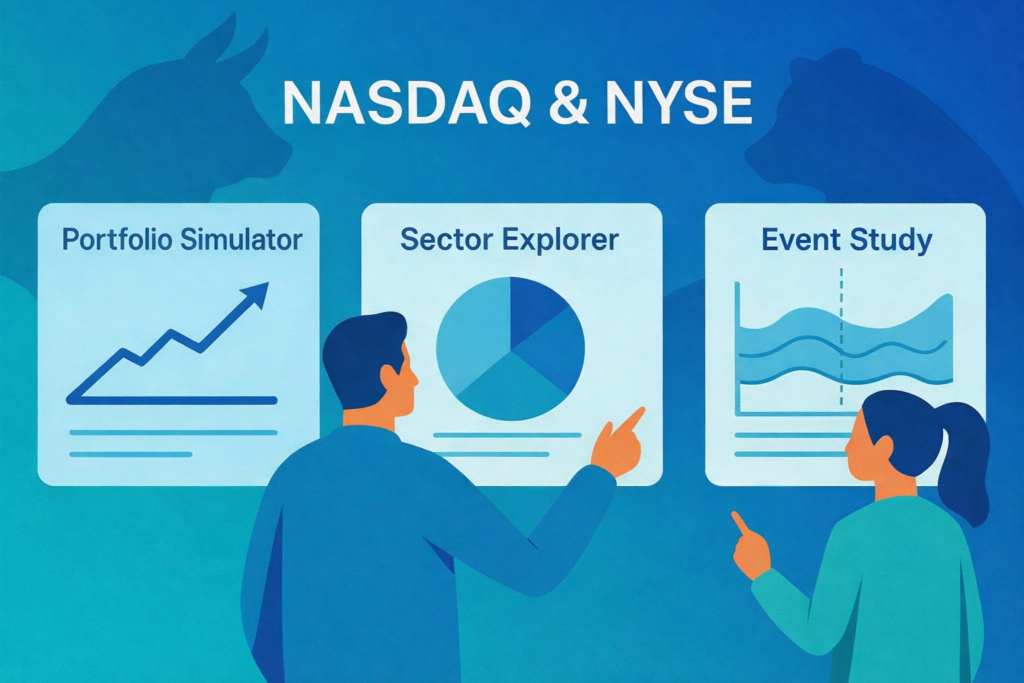 NASDAQ & NYSE

Portfolio Simulator

Sector Explorer

Event Study